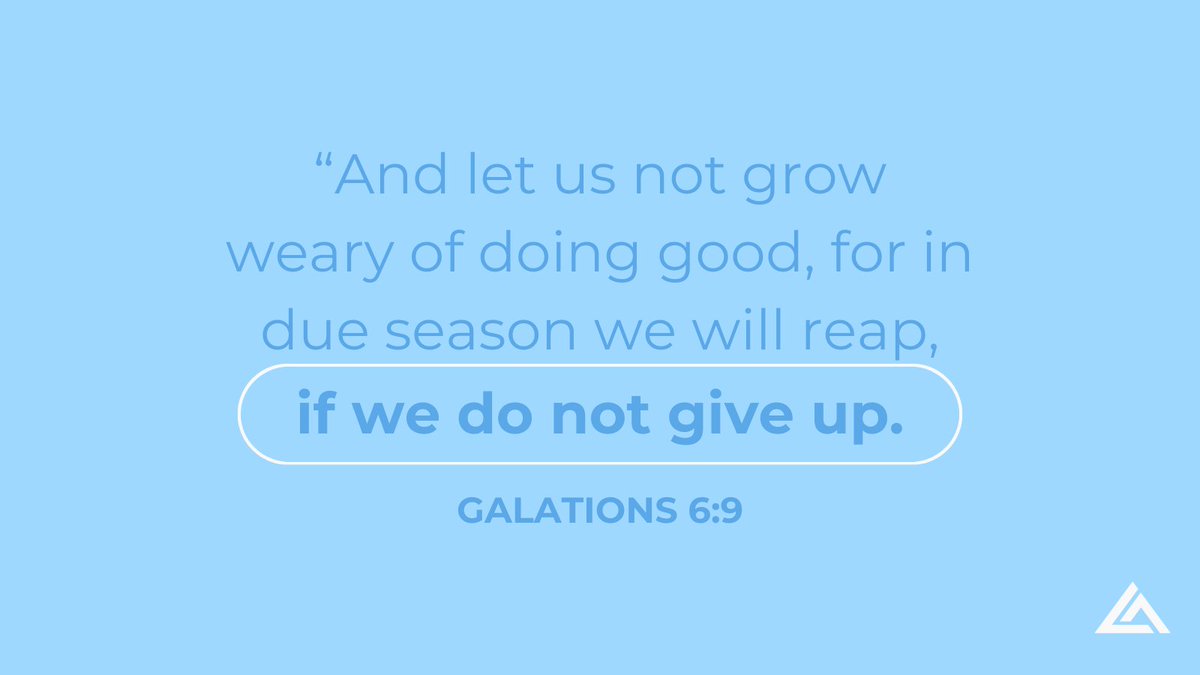 “And let us not grow weary of doing good, for in due season we will reap, if we do not give up.

GALATIONS 6:9